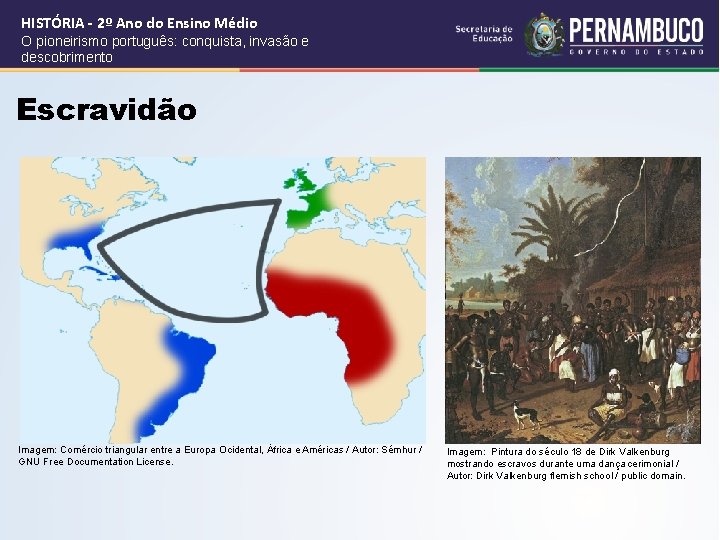 HISTÓRIA - 2º Ano do Ensino Médio
O pioneirismo português: conquista, invasão e descobrimento

Secretaria de Educação

PERNAMBUCO
GOVERNO DO ESTADO

Escravidão

Imagem: Comércio triangular entre a Europa Ocidental, África e Américas / Autor: Sémhur / GNU Free Documentation License.

Imagem: Pintura do século 18 de Dirk Valkenburg mostrando escravos durante uma dança cerimonial / Autor: Dirk Valkenburg flemish school / public domain.